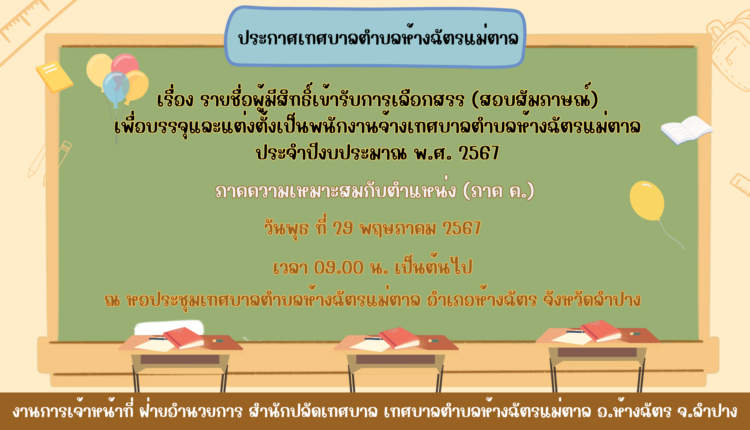 ประกาศเทศบาลตำบลห้างฉัตรแม่ตาล

เรื่อง รายชื่อผู้มีสิทธิ์เข้ารับการเลือกสรร (สอบสัมภาษณ์)
เพื่อบรรจุและแต่งตั้งเป็นพนักงานจ้างเทศบาลตำบลห้างฉัตรแม่ตาล
ประจำปีงบประมาณ พ.ศ. 2567

ภาคความเหมาะสมกับตำแหน่ง (ภาค ค.)

วันพุธ ที่ 29 พฤษภาคม 2567

เวลา 09.00 น. เป็นต้นไป

ณ หอประชุมเทศบาลตำบลห้างฉัตรแม่ตาล อำเภอห้างฉัตร จังหวัดลำปาง

งานการเจ้าหน้าที่ ฝ่ายอำนวยการ สำนักปลัดเทศบาล เทศบาลตำบลห้างฉัตรแม่ตาล อ.ห้างฉัตร จ.ลำปาง